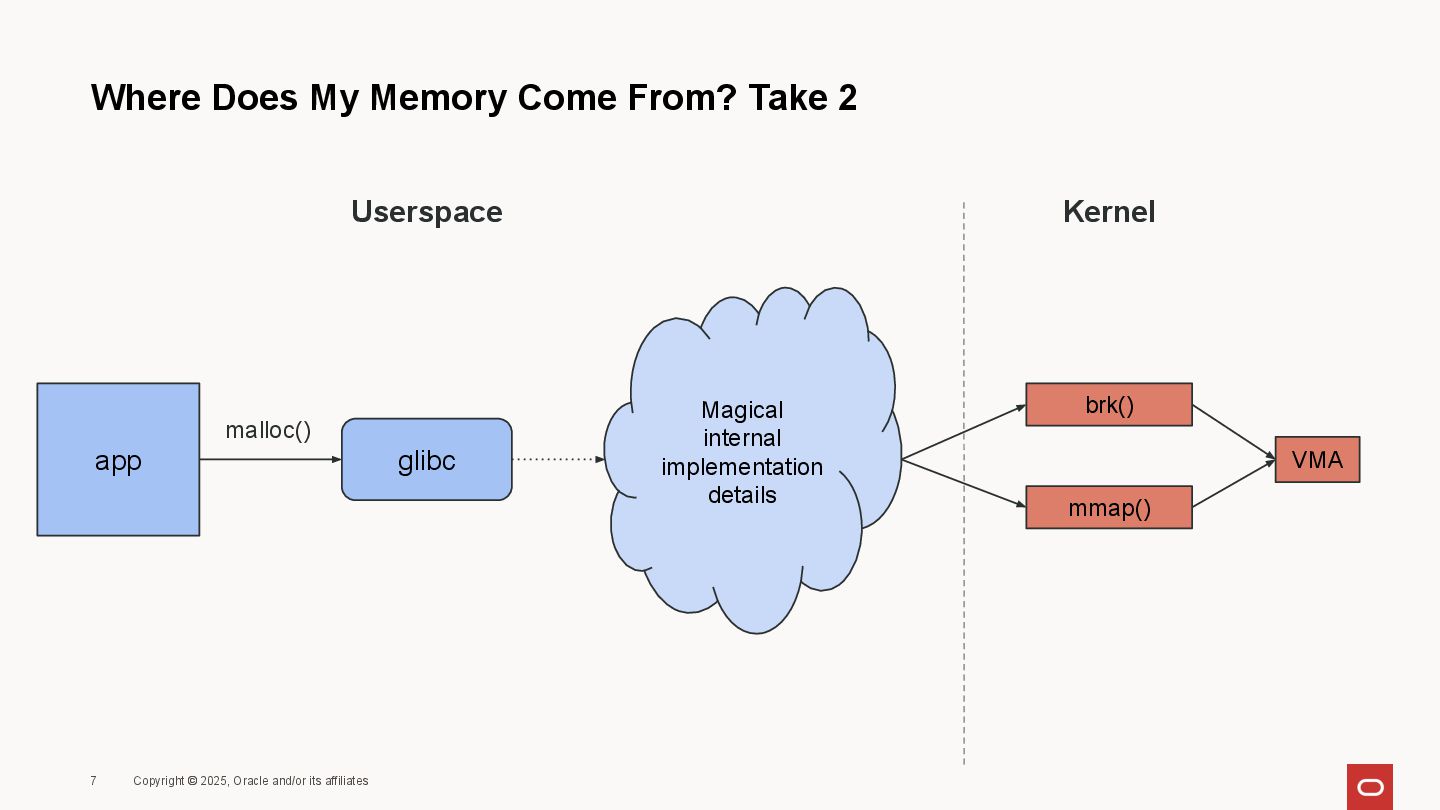 Where Does My Memory Come From? Take 2

Userspace

Kernel

app

malloc()

glibc

Magical internal implementation details

brk()

mmap()

VMA

7 Copyright © 2025, Oracle and/or its affiliates